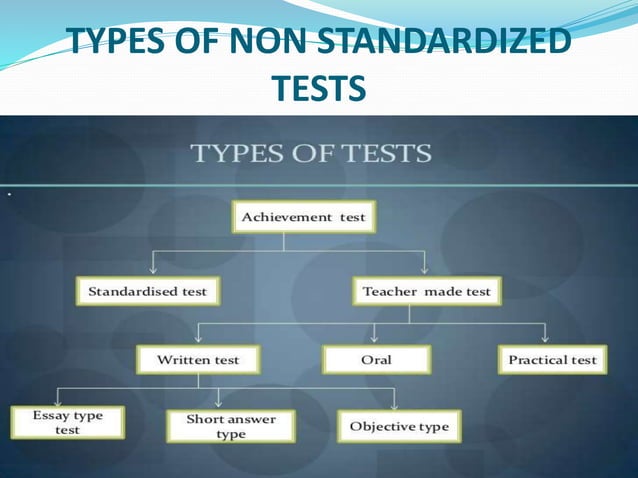 TYPES OF NON STANDARDIZED TESTS

TYPES OF TESTS

Achievement test

Standardised test

Teacher made test

Written test

Oral

Practical test

Essay type test

Short answer type

Objective type